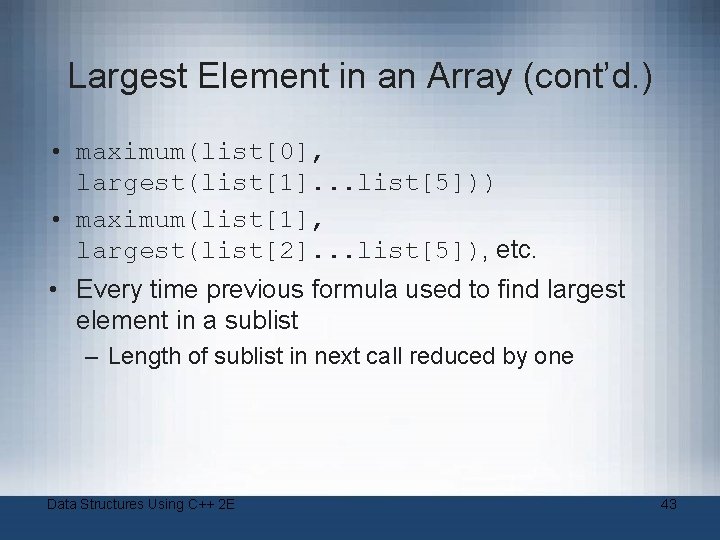 Largest Element in an Array (cont'd.)

• maximum(list[0], largest(list[1]...list[5]))

• maximum(list[1], largest(list[2]...list[5]), etc.

• Every time previous formula used to find largest element in a sublist

– Length of sublist in next call reduced by one

Data Structures Using C++ 2E

43